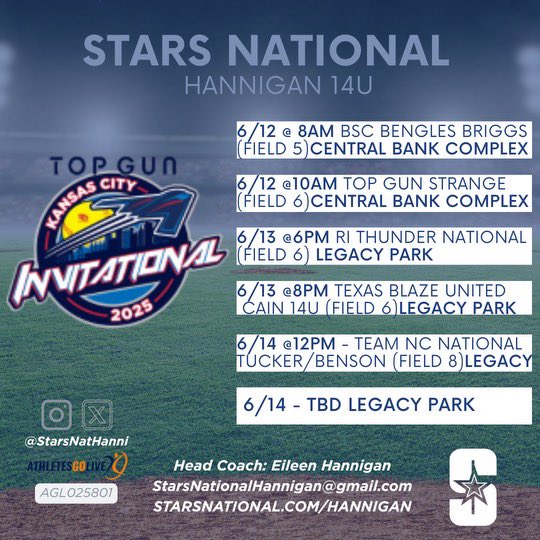 STARS NATIONAL
HANNIGAN 14U

TOP GUN
KANSAS CITY
INVITATIONAL
2025

6/12 @ 8AM BSC BENGLES BRIGGS (FIELD 5)CENTRAL BANK COMPLEX

6/12 @10AM TOP GUN STRANGE (FIELD 6)CENTRAL BANK COMPLEX

6/13 @6PM RI THUNDER NATIONAL (FIELD 6) LEGACY PARK

6/13 @8PM TEXAS BLAZE UNITED CAIN 14U (FIELD 6)LEGACY PARK

6/14 @12PM - TEAM NC NATIONAL TUCKER/BENSON (FIELD 8)LEGACY

6/14 - TBD LEGACY PARK

@StarsNatHanni
ATHLETESGOLIVE
AGL025801

Head Coach: Eileen Hannigan
StarsNationalHannigan@gmail.com
STARSNATIONAL.COM/HANNIGAN

S